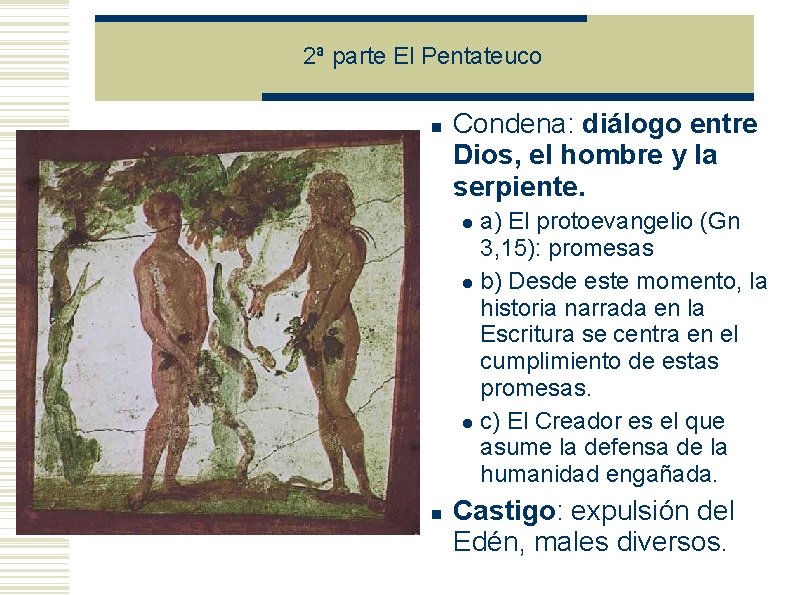 2ª parte El Pentateuco

• Condena: diálogo entre Dios, el hombre y la serpiente.

• a) El protoevangelio (Gn 3,15): promesas
• b) Desde este momento, la historia narrada en la Escritura se centra en el cumplimiento de estas promesas.
• c) El Creador es el que asume la defensa de la humanidad engañada.

• Castigo: expulsión del Edén, males diversos.